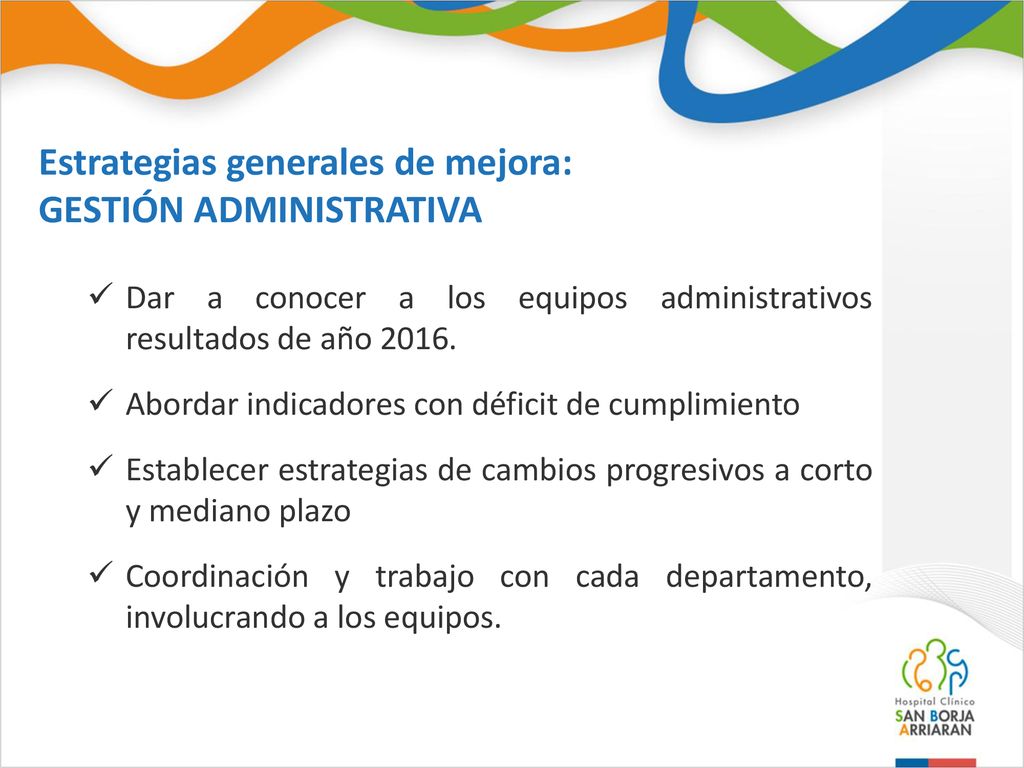 Estrategias generales de mejora:
GESTIÓN ADMINISTRATIVA

✓ Dar a conocer a los equipos administrativos resultados de año 2016.

✓ Abordar indicadores con déficit de cumplimiento

✓ Establecer estrategias de cambios progresivos a corto y mediano plazo

✓ Coordinación y trabajo con cada departamento, involucrando a los equipos.

Hospital Clínico
SAN BORJA
ARRIARAN